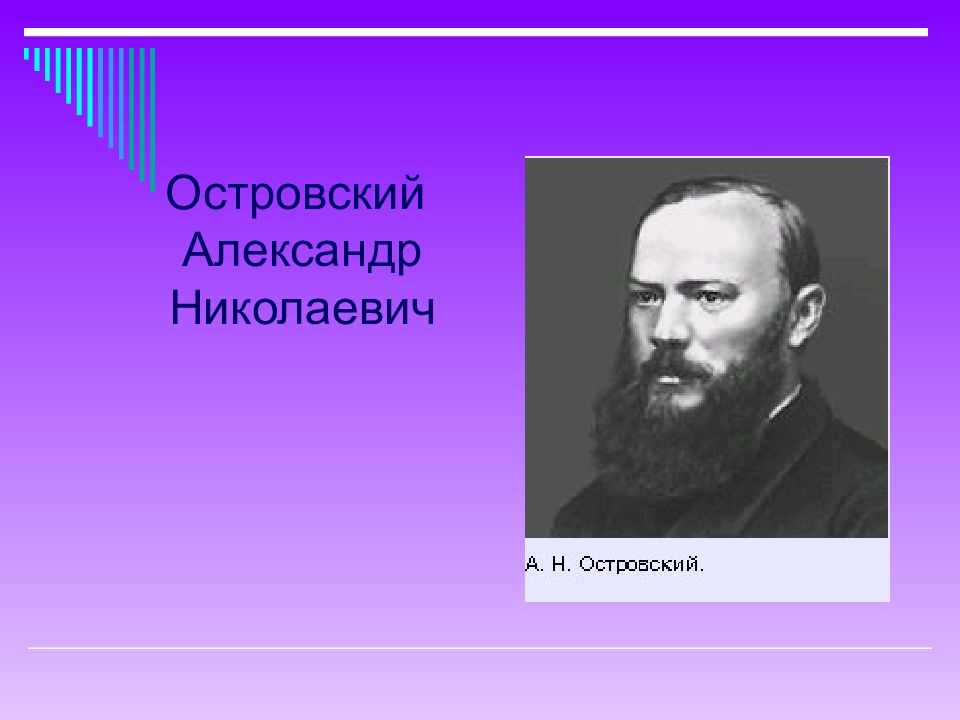 Островский Александр Николаевич

А. Н. Островский.